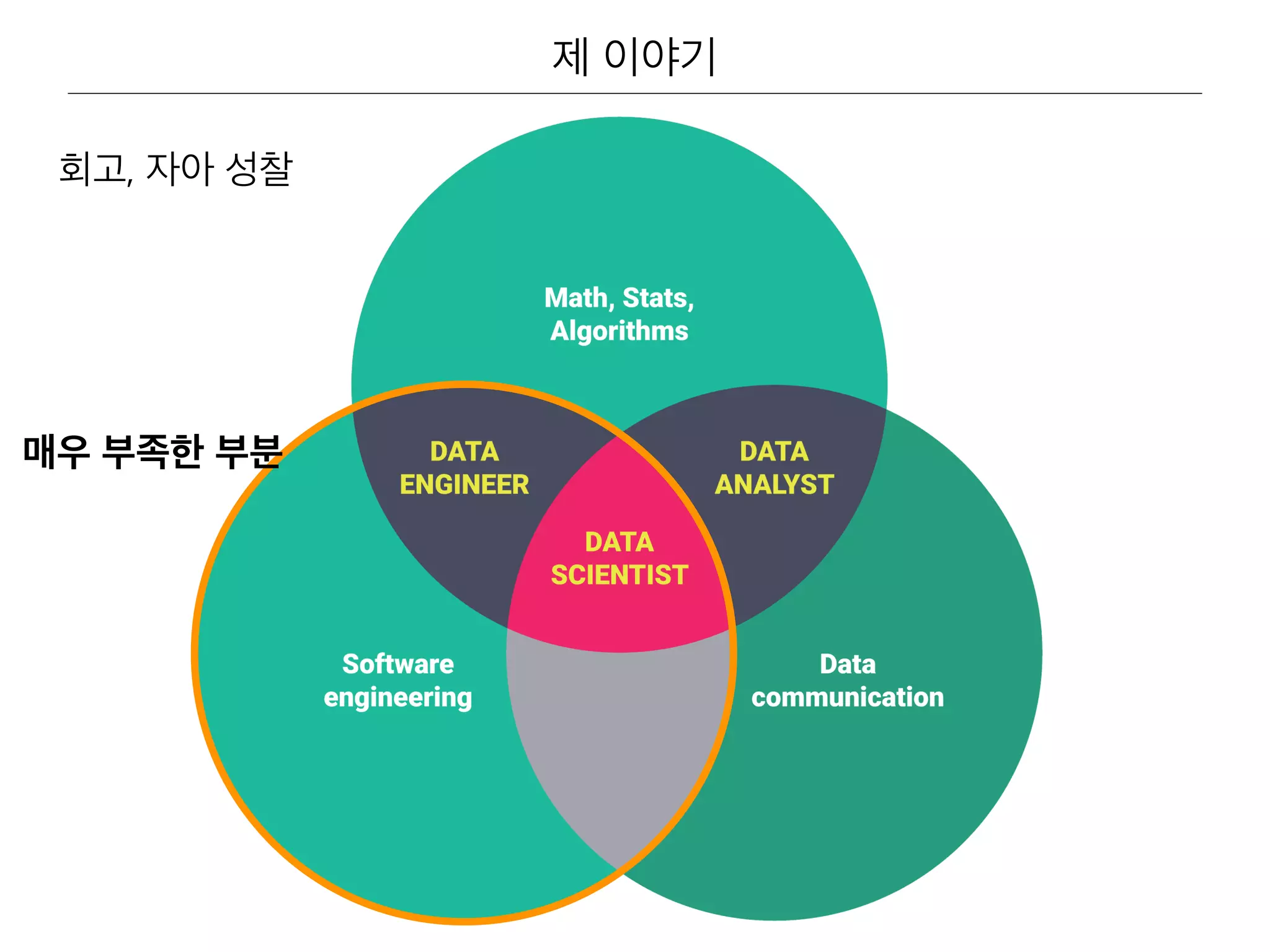 제 이야기

회고, 자아 성찰

Math, Stats, Algorithms

매우 부족한 부분

DATA ENGINEER

DATA ANALYST

DATA SCIENTIST

Software engineering

Data communication